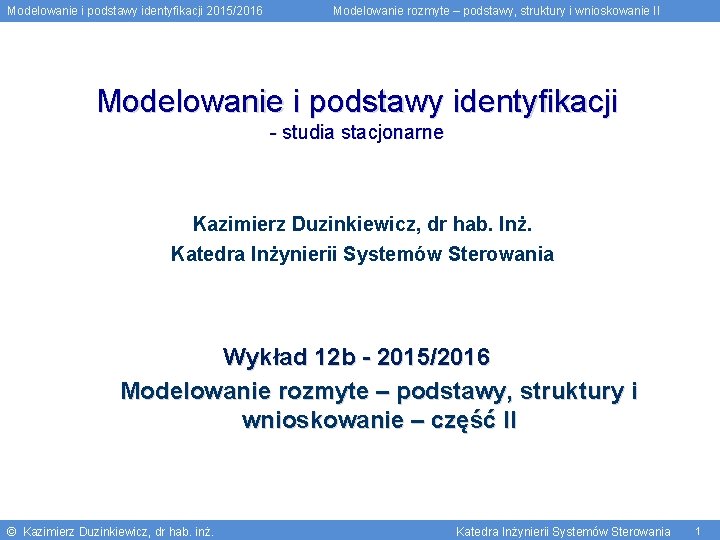 Modelowanie i podstawy identyfikacji 2015/2016

Modelowanie rozmyte – podstawy, struktury i wnioskowanie II

Modelowanie i podstawy identyfikacji
- studia stacjonarne

Kazimierz Duzinkiewicz, dr hab. Inż.
Katedra Inżynierii Systemów Sterowania

Wykład 12b - 2015/2016
Modelowanie rozmyte – podstawy, struktury i wnioskowanie – część II

© Kazimierz Duzinkiewicz, dr hab. inż.

Katedra Inżynierii Systemów Sterowania

1